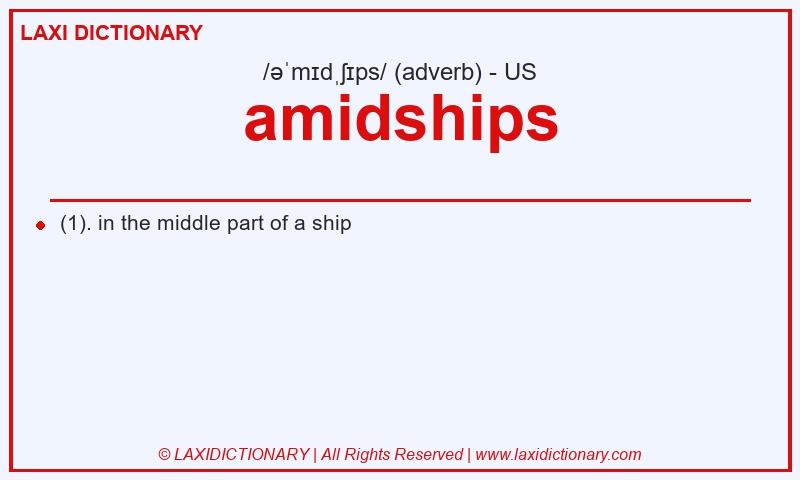 LAXI DICTIONARY

/əˈmɪdˌʃɪps/ (adverb) - US

amidships

(1). in the middle part of a ship

© LAXIDICTIONARY | All Rights Reserved | www.laxidictionary.com